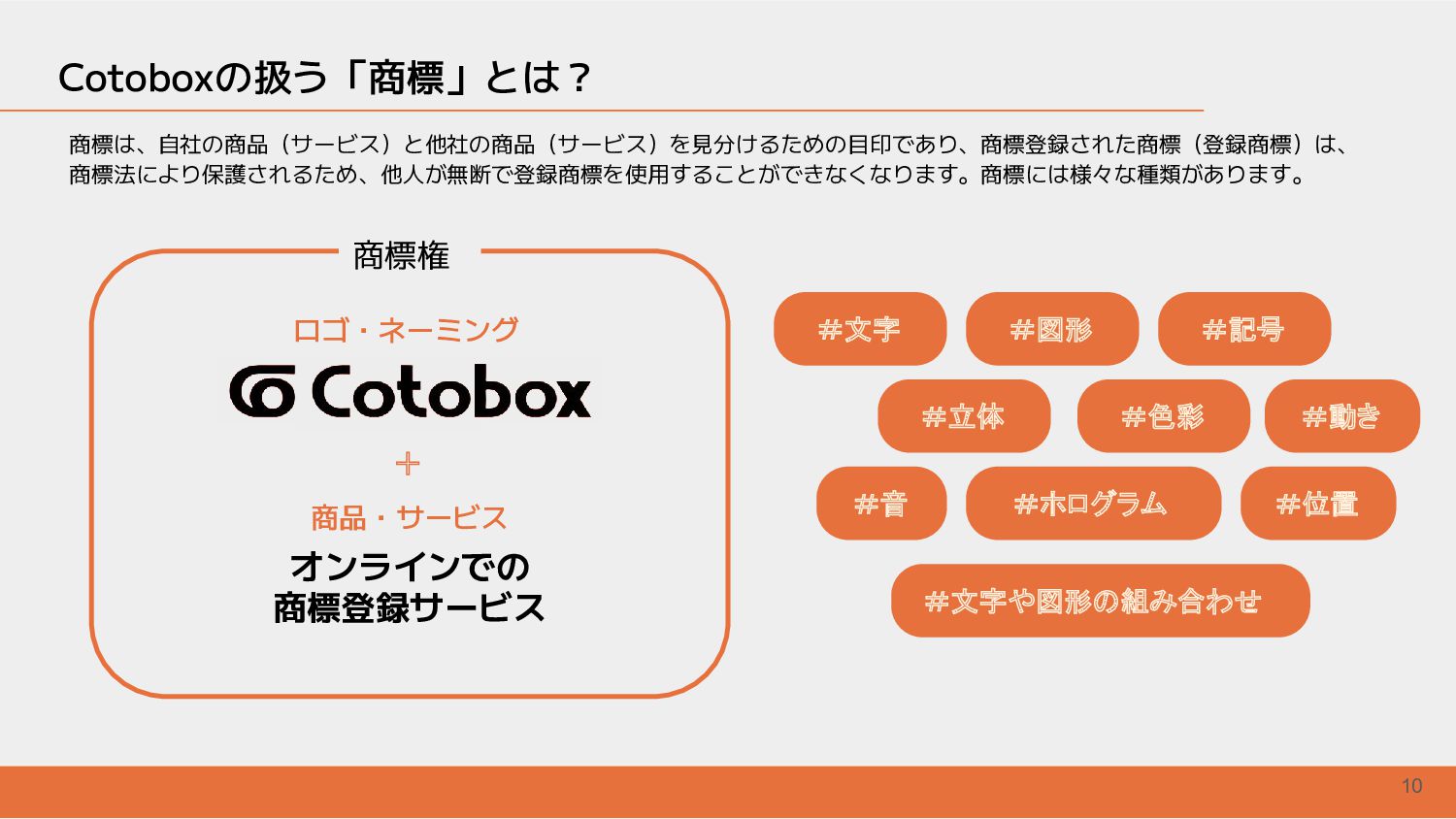 Cotoboxの扱う「商標」とは？

商標は、自社の商品（サービス）と他社の商品（サービス）を見分けるための目印であり、商標登録された商標（登録商標）は、商標法により保護されるため、他人が無断で登録商標を使用することができなくなります。商標には様々な種類があります。

商標権

ロゴ・ネーミング

Cotobox

＋

商品・サービス

オンラインでの
商標登録サービス

#文字 #図形 #記号

#立体 #色彩 #動き

#音 #ホログラム #位置

#文字や図形の組み合わせ

10